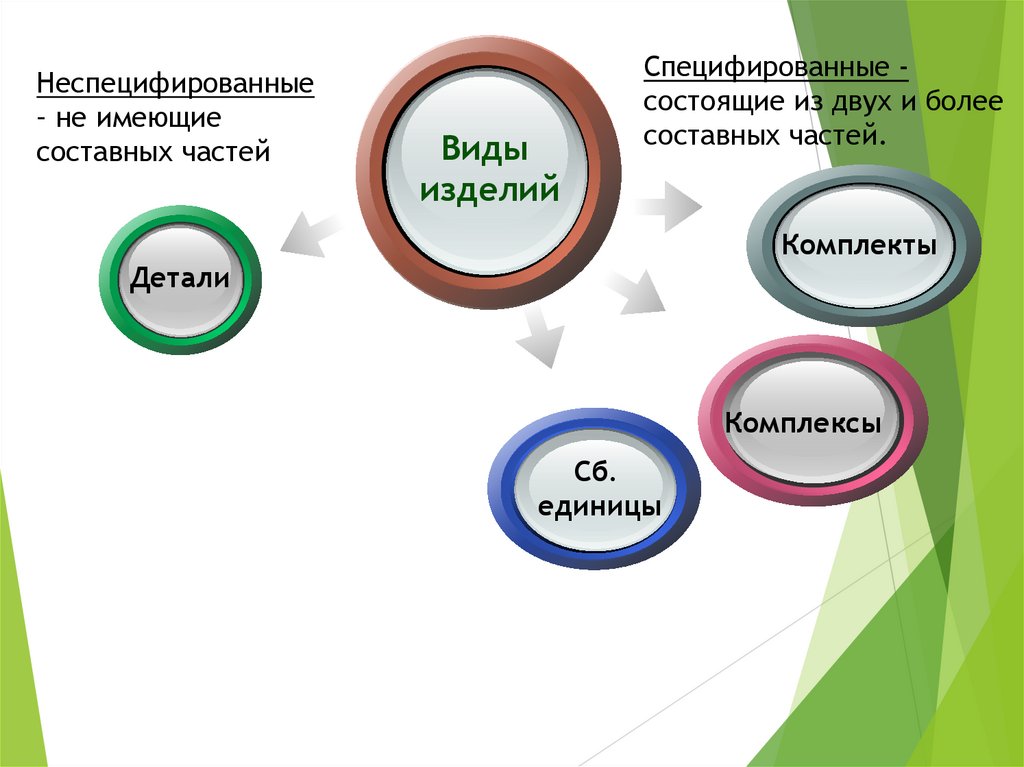 Неспецифированные - не имеющие составных частей

Виды изделий

Специфированные - состоящие из двух и более составных частей.

Детали

Комплекты

Комплексы

Сб. единицы